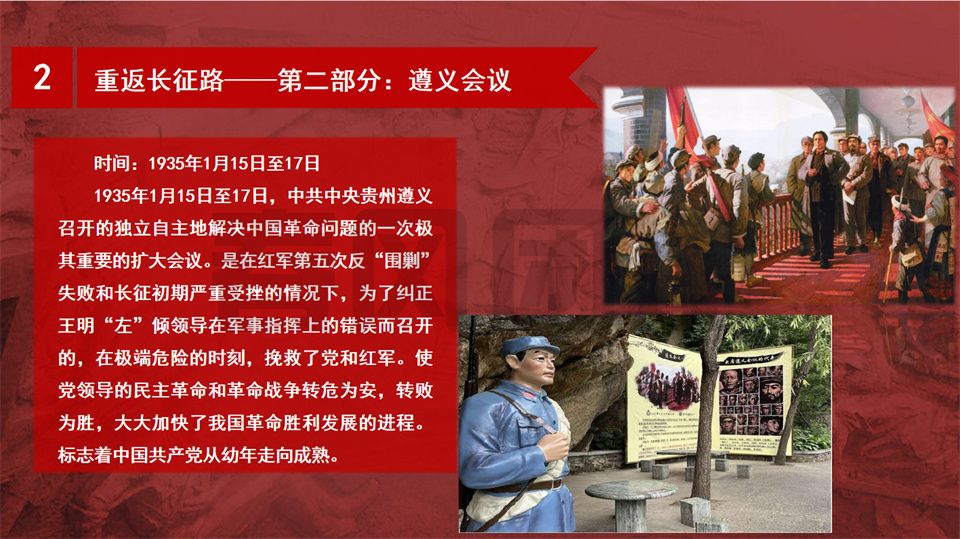 2 重返长征路——第二部分：遵义会议

时间：1935年1月15日至17日

1935年1月15日至17日，中共中央贵州遵义召开的独立自主地解决中国革命问题的一次极其重要的扩大会议。是在红军第五次反“围剿”失败和长征初期严重受挫的情况下，为了纠正王明“左”倾领导在军事指挥上的错误而召开的，在极端危险的时刻，挽救了党和红军。使党领导的民主革命和革命战争转危为安，转败为胜，大大加快了我国革命胜利发展的进程。标志着中国共产党从幼年走向成熟。